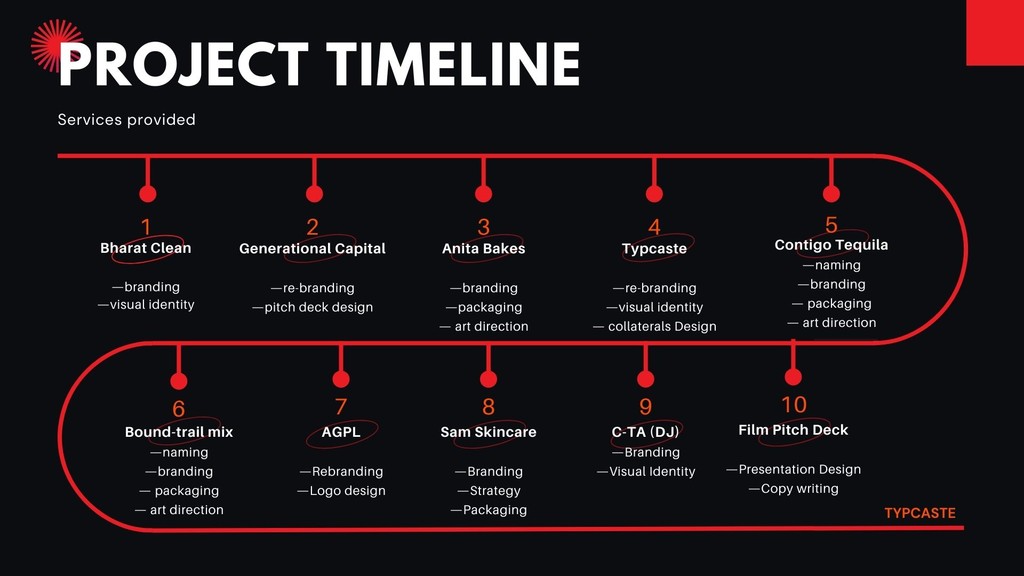 PROJECT TIMELINE

Services provided

1
Bharat Clean
—branding
—visual identity

2
Generational Capital
—re-branding
—pitch deck design

3
Anita Bakes
—branding
—packaging
— art direction

4
Typcaste
—re-branding
—visual identity
— collaterals Design

5
Contigo Tequila
—naming
—branding
— packaging
— art direction

6
Bound-trail mix
—naming
—branding
— packaging
— art direction

7
AGPL
—Rebranding
—Logo design

8
Sam Skincare
—Branding
—Strategy
—Packaging

9
C-TA (DJ)
—Branding
—Visual Identity

10
Film Pitch Deck
—Presentation Design
—Copy writing

TYPCASTE